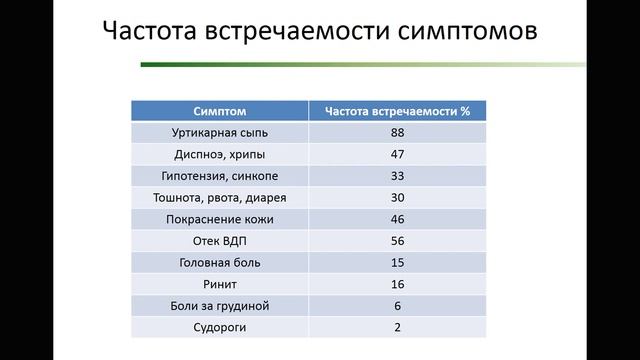 Частота встречаемости симптомов

| Симптом | Частота встречаемости % |
|---|---|
| Уртикарная сыпь | 88 |
| Диспноэ, хрипы | 47 |
| Гипотензия, синкопе | 33 |
| Тошнота, рвота, диарея | 30 |
| Покраснение кожи | 46 |
| Отек ВДП | 56 |
| Головная боль | 15 |
| Ринит | 16 |
| Боли за грудиной | 6 |
| Судороги | 2 |